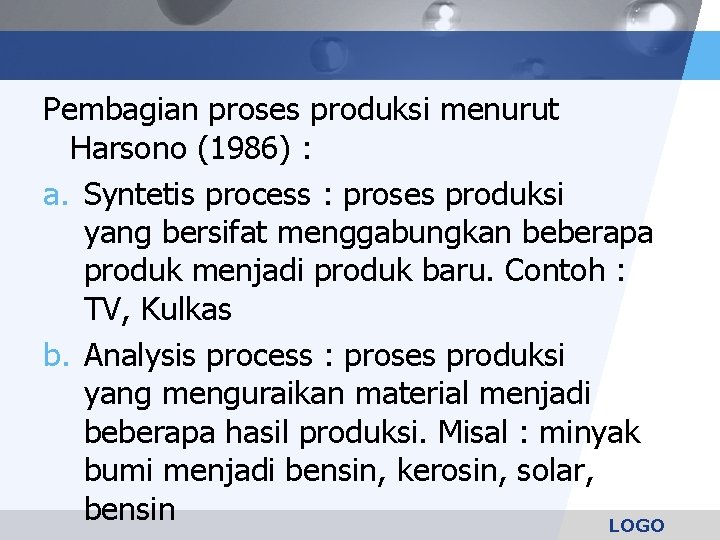 Pembagian proses produksi menurut Harsono (1986) :

a. Syntetis process : proses produksi yang bersifat menggabungkan beberapa produk menjadi produk baru. Contoh : TV, Kulkas

b. Analysis process : proses produksi yang menguraikan material menjadi beberapa hasil produksi. Misal : minyak bumi menjadi bensin, kerosin, solar, bensin

LOGO